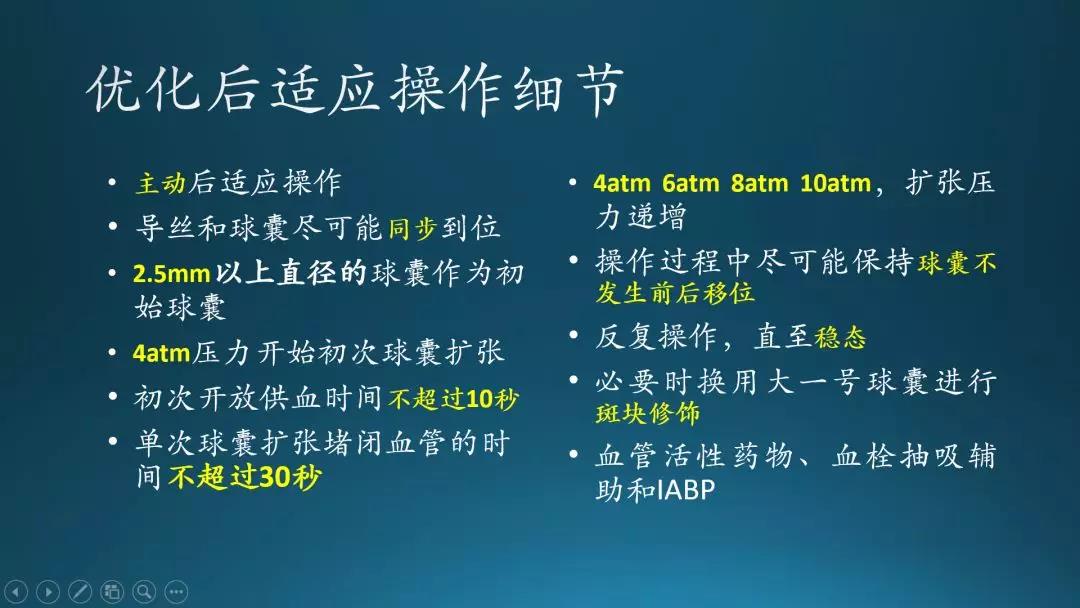 优化后适应操作细节

• 主动后适应操作
• 导丝和球囊尽可能同步到位
• 2.5mm以上直径的球囊作为初始球囊
• 4atm压力开始初次球囊扩张
• 初次开放供血时间不超过10秒
• 单次球囊扩张堵闭血管的时间不超过30秒

• 4atm 6atm 8atm 10atm，扩张压力递增
• 操作过程中尽可能保持球囊不发生前后移位
• 反复操作，直至稳态
• 必要时换用大一号球囊进行斑块修饰
• 血管活性药物、血栓抽吸辅助和IABP